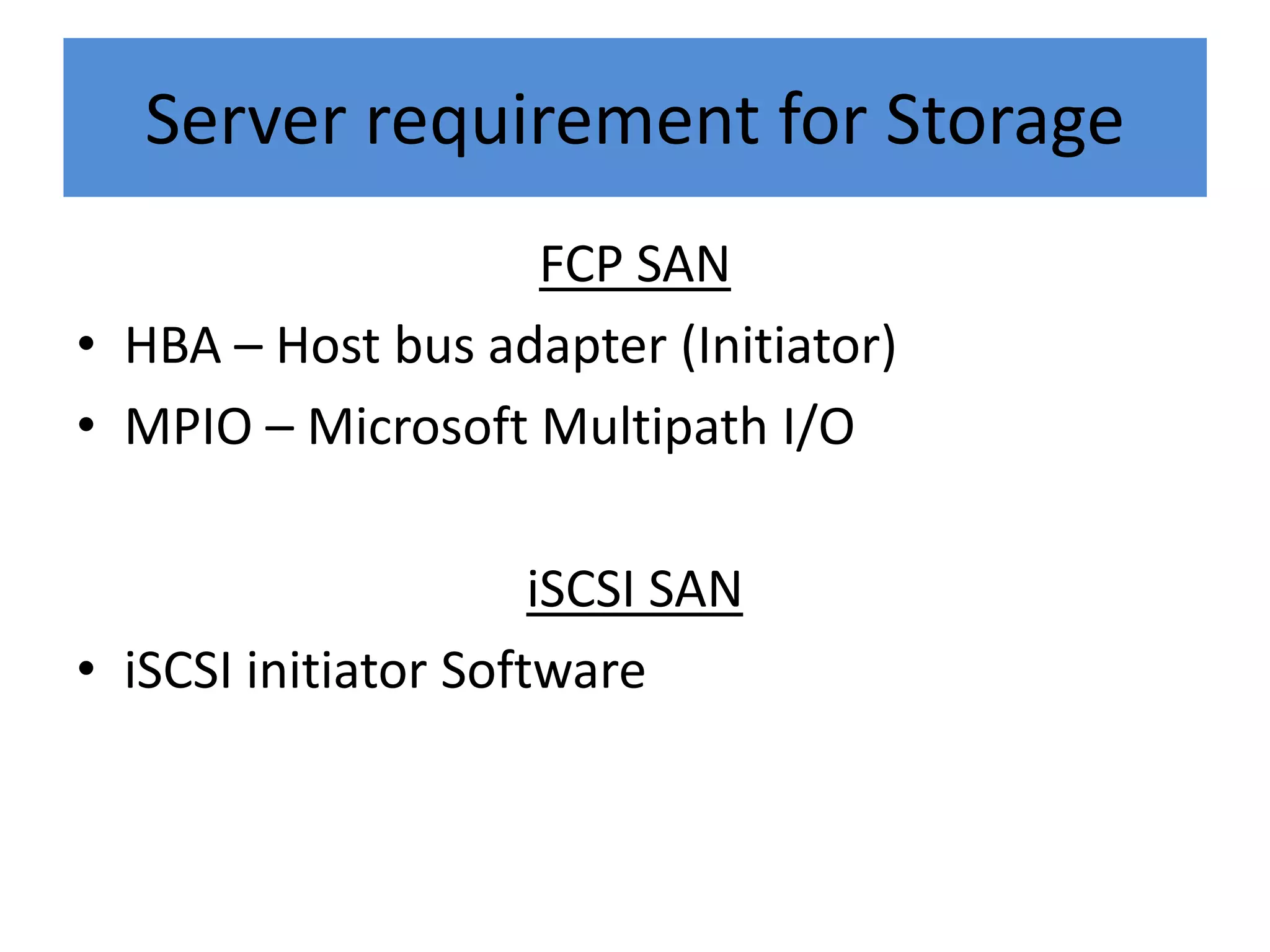 Server requirement for Storage

FCP SAN

• HBA – Host bus adapter (Initiator)
• MPIO – Microsoft Multipath I/O

iSCSI SAN

• iSCSI initiator Software